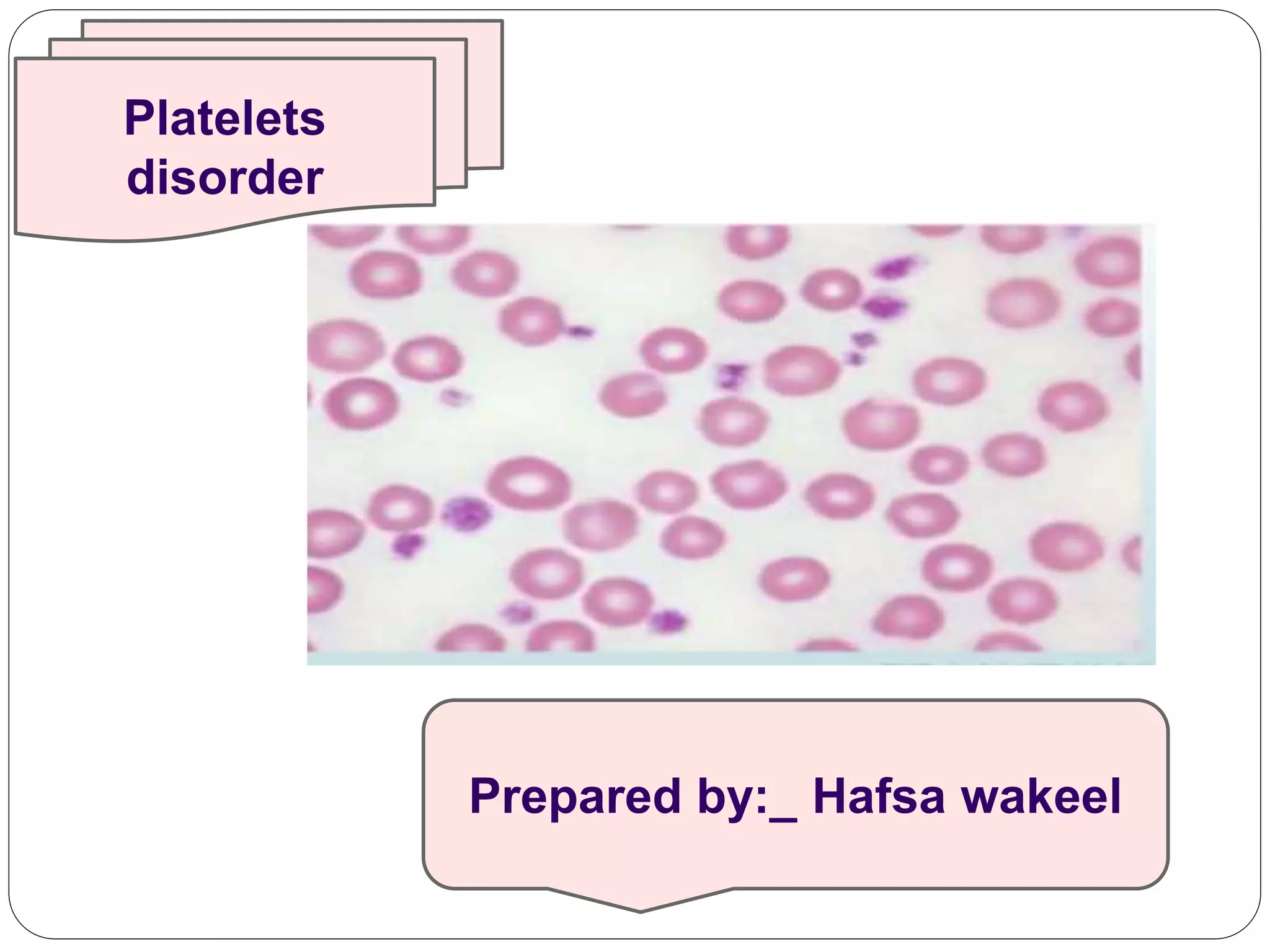 Platelets disorder

Prepared by:_ Hafsa wakeel